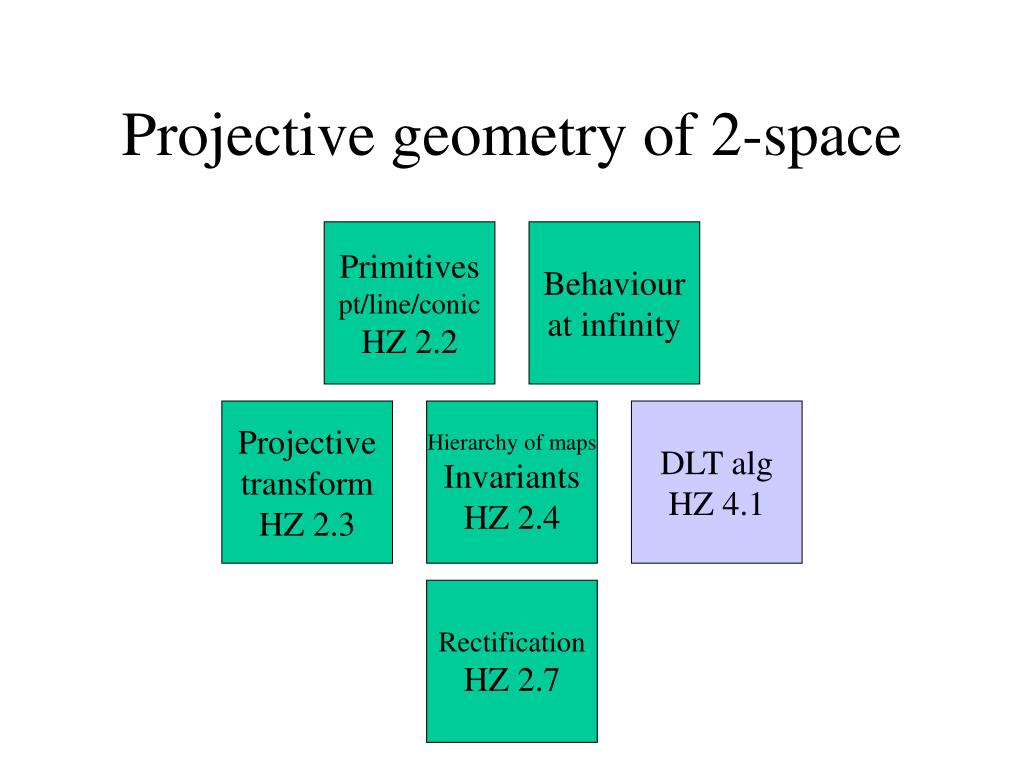 Projective geometry of 2-space

Primitives
pt/line/conic
HZ 2.2

Behaviour
at infinity

Projective
transform
HZ 2.3

Hierarchy of maps
Invariants
HZ 2.4

DLT alg
HZ 4.1

Rectification
HZ 2.7